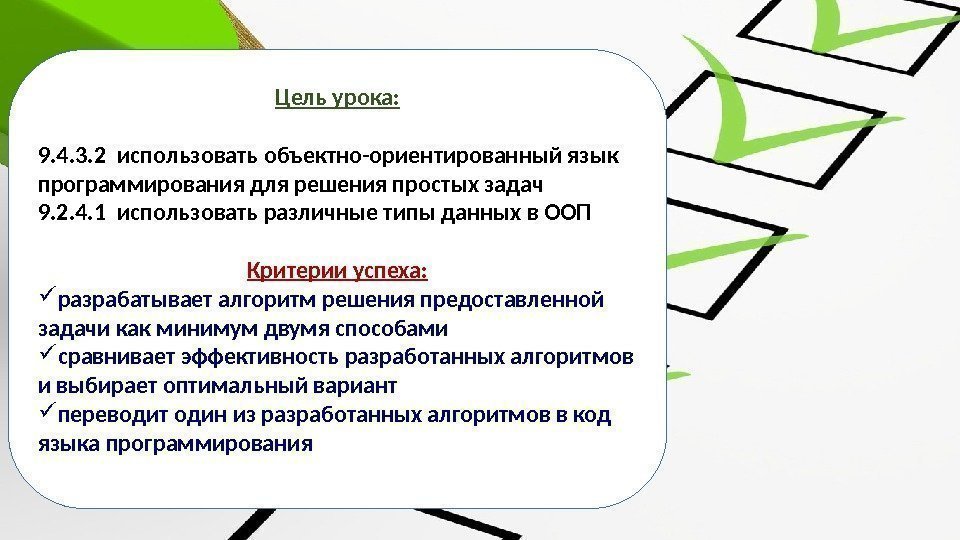 Цель урока:

9.4.3.2 использовать объектно-ориентированный язык программирования для решения простых задач
9.2.4.1 использовать различные типы данных в ООП

Критерии успеха:

✓ разрабатывает алгоритм решения предоставленной задачи как минимум двумя способами
✓ сравнивает эффективность разработанных алгоритмов и выбирает оптимальный вариант
✓ переводит один из разработанных алгоритмов в код языка программирования